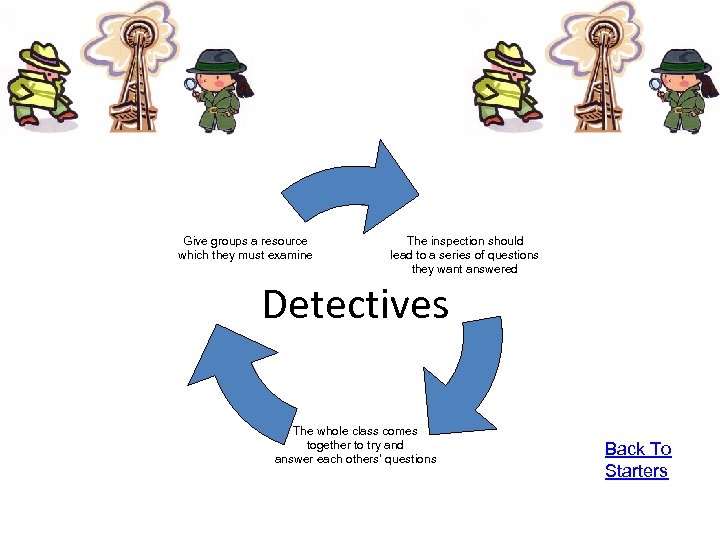 Give groups a resource which they must examine

The inspection should lead to a series of questions they want answered

Detectives

The whole class comes together to try and answer each others' questions

Back To Starters